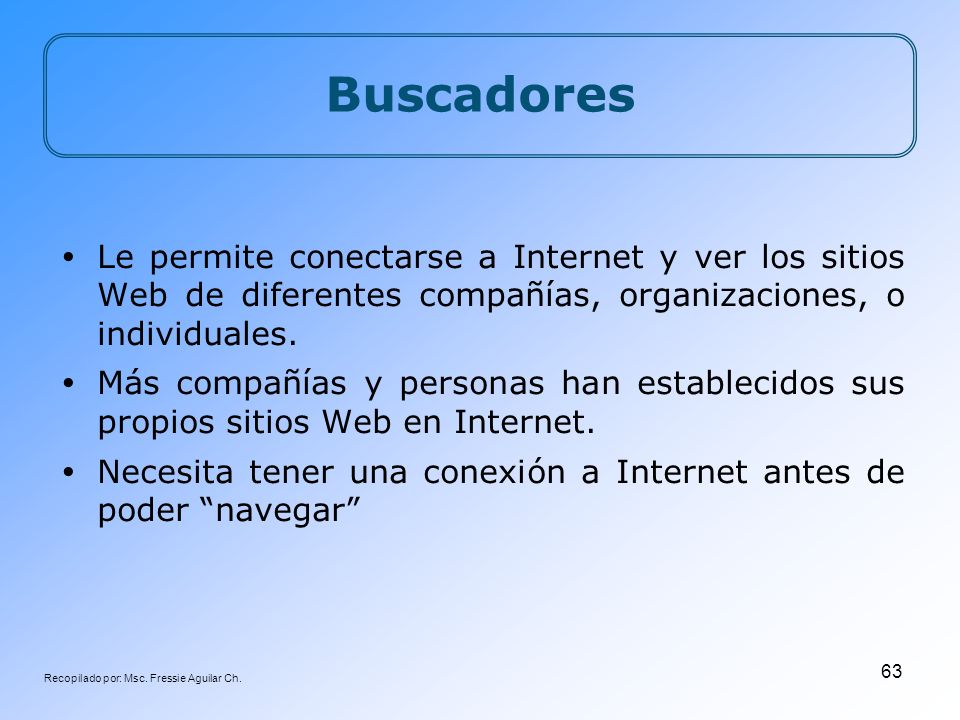 Buscadores

• Le permite conectarse a Internet y ver los sitios Web de diferentes compañías, organizaciones, o individuales.

• Más compañías y personas han establecidos sus propios sitios Web en Internet.

• Necesita tener una conexión a Internet antes de poder “navegar”

Recopilado por: Msc. Fressie Aguilar Ch.

63